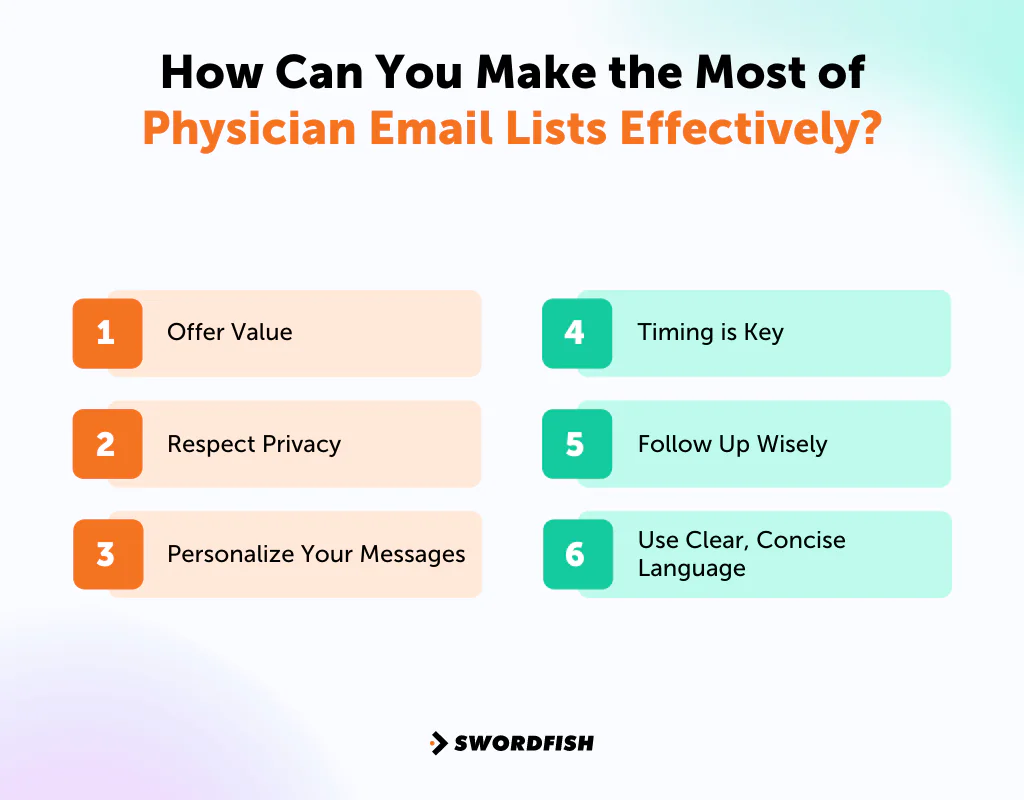 How Can You Make the Most of Physician Email Lists Effectively?

1 Offer Value

2 Respect Privacy

3 Personalize Your Messages

4 Timing is Key

5 Follow Up Wisely

6 Use Clear, Concise Language

SWORDFISH